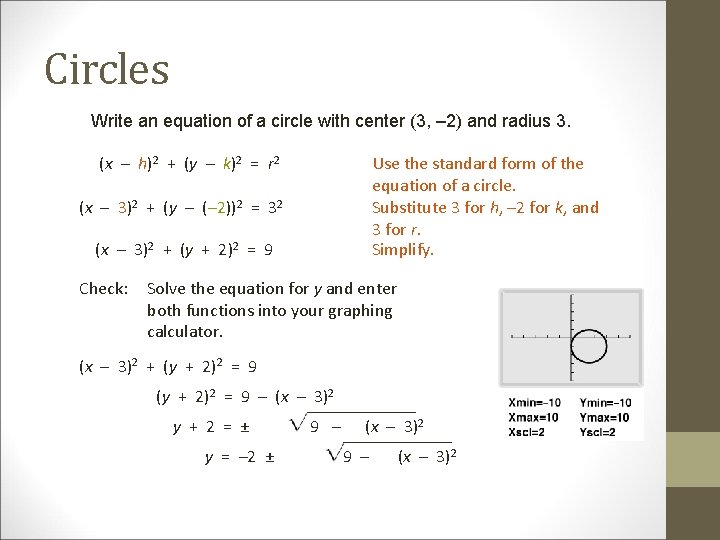 Circles

Write an equation of a circle with center (3, –2) and radius 3.

$(x - h)^2 + (y - k)^2 = r^2$

Use the standard form of the equation of a circle.

$(x - 3)^2 + (y - (-2))^2 = 3^2$

Substitute 3 for $h$, –2 for $k$, and 3 for $r$.

$(x - 3)^2 + (y + 2)^2 = 9$

Simplify.

Check: Solve the equation for $y$ and enter both functions into your graphing calculator.

$(x - 3)^2 + (y + 2)^2 = 9$

$(y + 2)^2 = 9 - (x - 3)^2$

$y + 2 = \pm \sqrt{9 - (x - 3)^2}$

$y = -2 \pm \sqrt{9 - (x - 3)^2}$

Xmin=–10
Xmax=10
Xscl=2
Ymin=–10
Ymax=10
Yscl=2